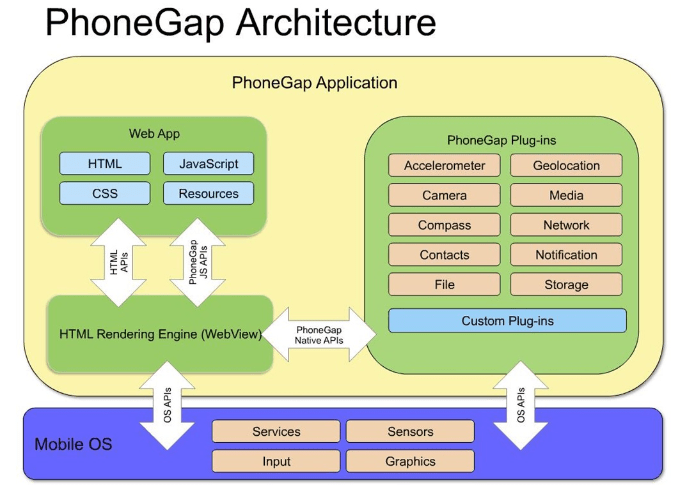 PhoneGap Architecture

PhoneGap Application

Web App

HTML

JavaScript

CSS

Resources

HTML APIs

PhoneGap JS APIs

HTML Rendering Engine (WebView)

PhoneGap Native APIs

PhoneGap Plug-ins

Accelerometer

Geolocation

Camera

Media

Compass

Network

Contacts

Notification

File

Storage

Custom Plug-ins

OS APIs

OS APIs

Mobile OS

Services

Sensors

Input

Graphics